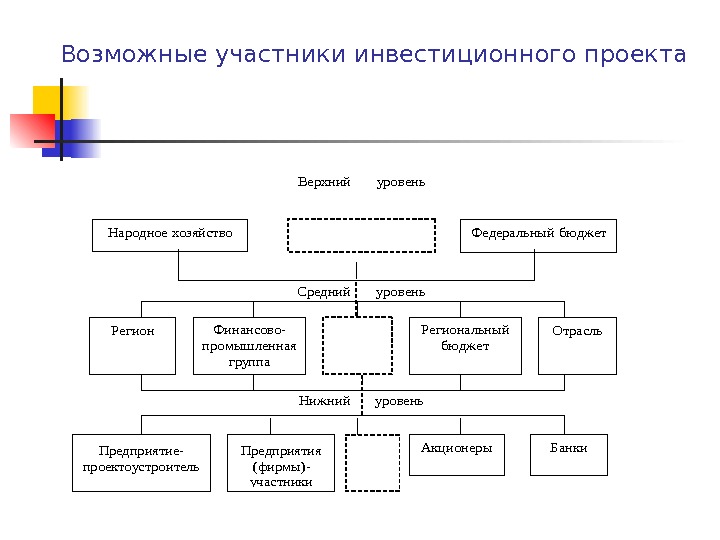 Возможные участники инвестиционного проекта

Верхний уровень

Народное хозяйство

Федеральный бюджет

Средний уровень

Регион

Финансово-промышленная группа

Региональный бюджет

Отрасль

Нижний уровень

Предприятие-проектоустроитель

Предприятия (фирмы)-участники

Акционеры

Банки